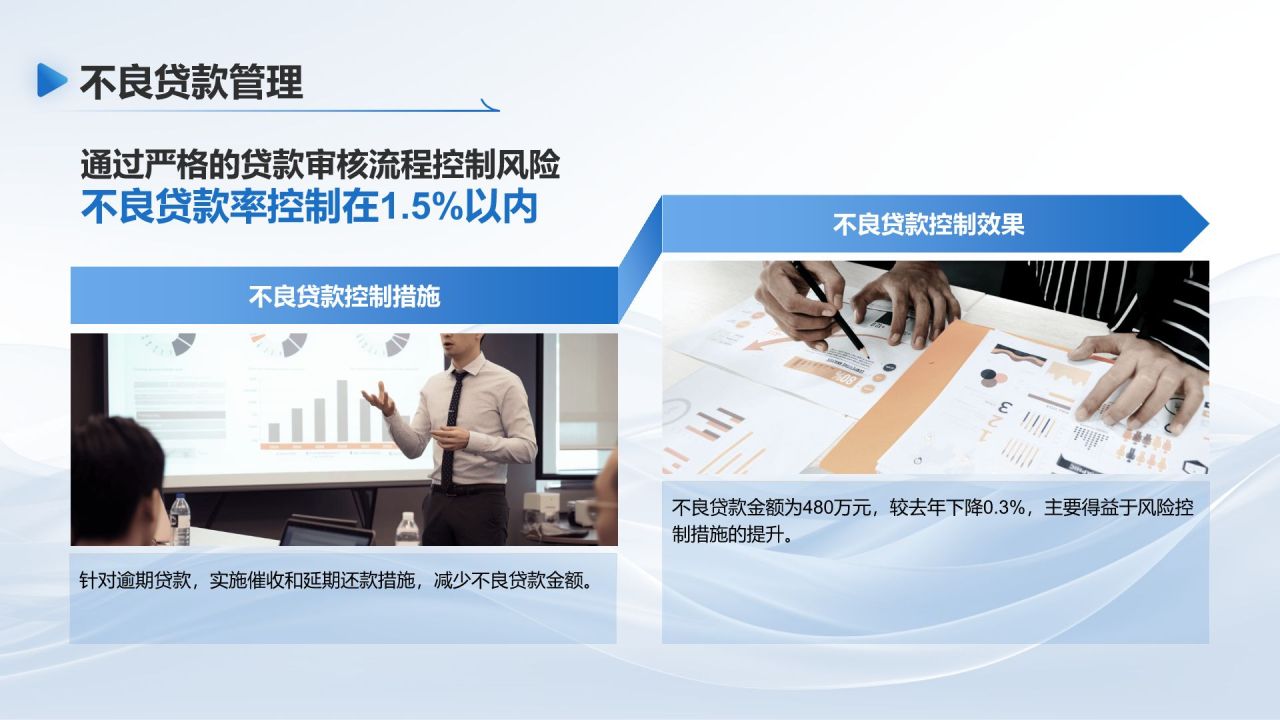 不良贷款管理

通过严格的贷款审核流程控制风险
不良贷款率控制在1.5%以内

不良贷款控制措施

针对逾期贷款，实施催收和延期还款措施，减少不良贷款金额。

不良贷款控制效果

不良贷款金额为480万元，较去年下降0.3%，主要得益于风险控制措施的提升。